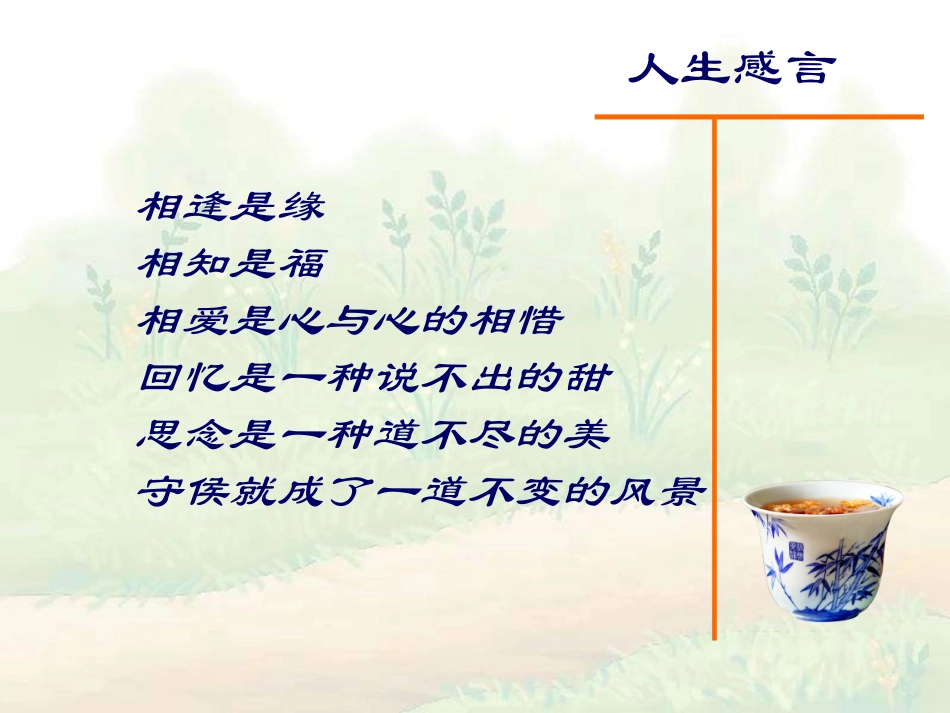 人生感言

相逢是缘
相知是福
相爱是心与心的相惜
回忆是一种说不出的甜
思念是一种道不尽的美
守侯就成了一道不变的风景